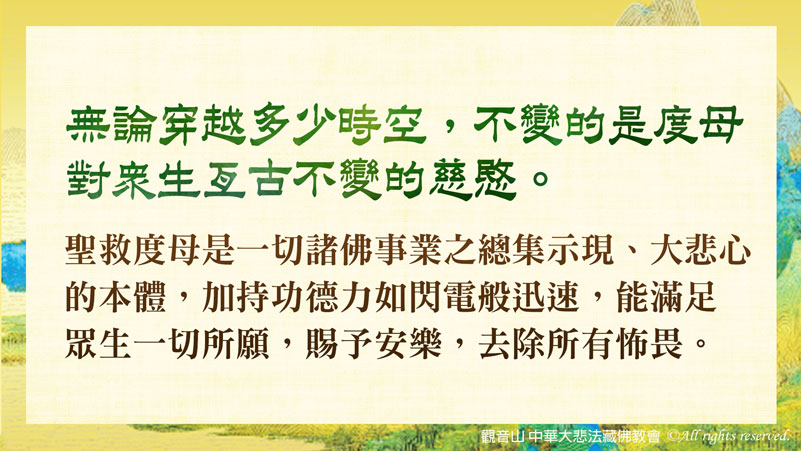 無論穿越多少時空，不變的是度母對眾生亙古不變的慈愍。

聖救度母是一切諸佛事業之總集示現、大悲心的本體，加持功德力如閃電般迅速，能滿足眾生一切所願，賜予安樂，去除所有怖畏。

觀音山 中華大悲法藏佛教會 ©All rights reserved.